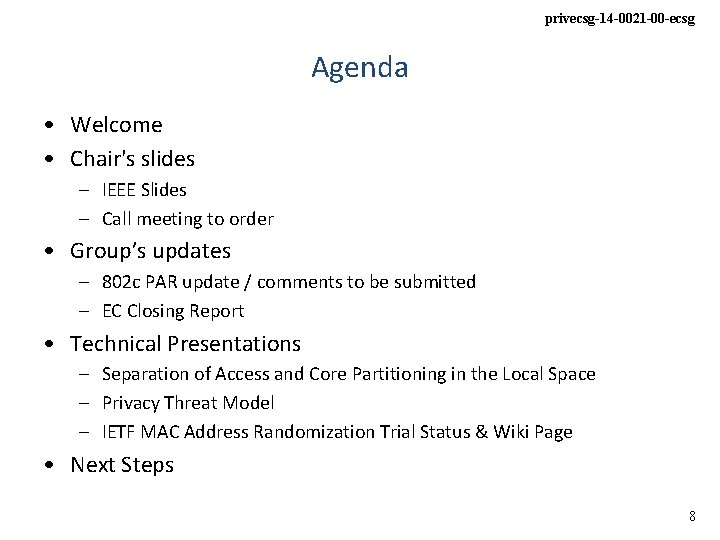 privecsg-14-0021-00-ecsg

Agenda

• Welcome
• Chair's slides
– IEEE Slides
– Call meeting to order
• Group's updates
– 802c PAR update / comments to be submitted
– EC Closing Report
• Technical Presentations
– Separation of Access and Core Partitioning in the Local Space
– Privacy Threat Model
– IETF MAC Address Randomization Trial Status & Wiki Page
• Next Steps

8